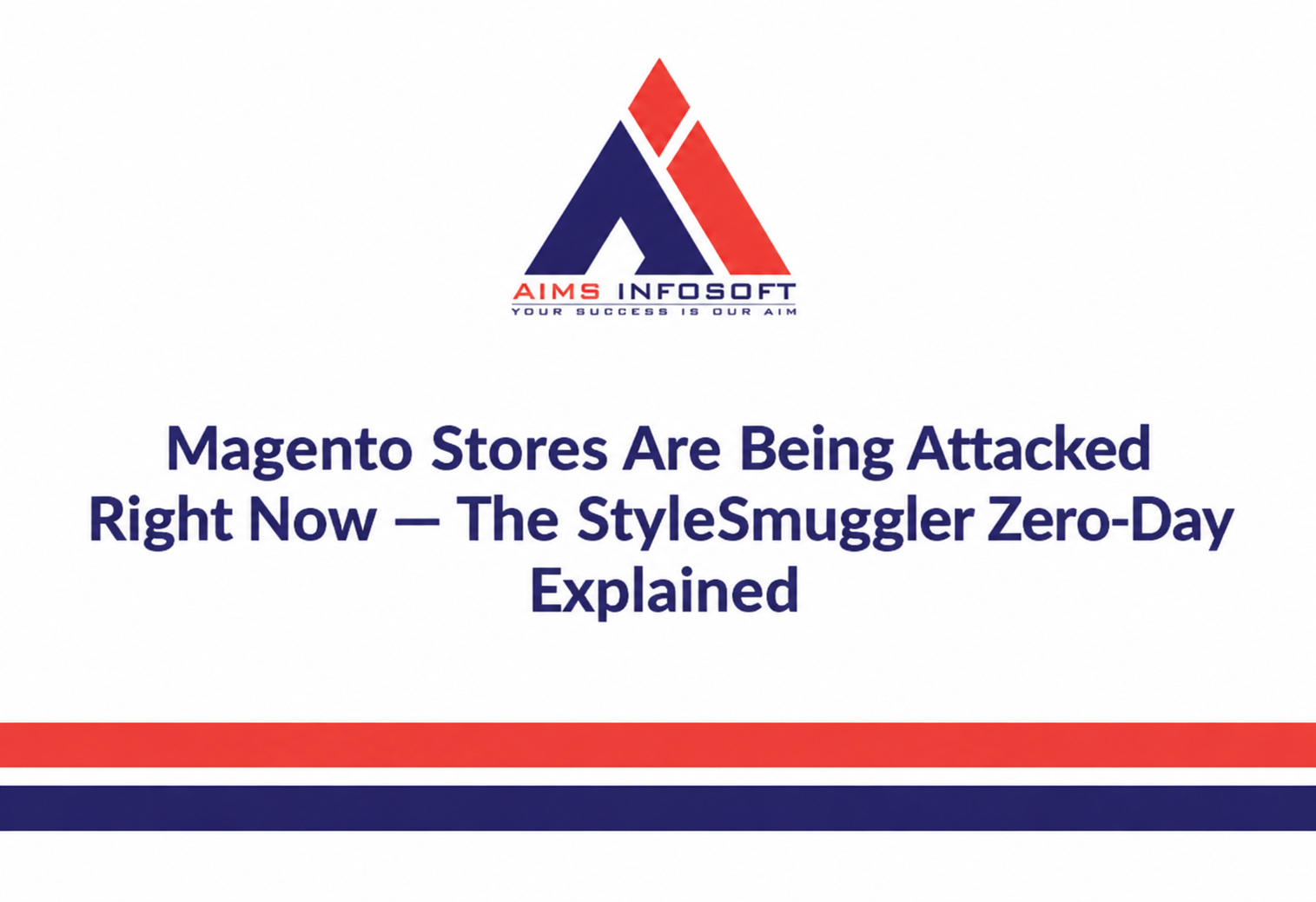 AIMS INFOSOFT
YOUR SUCCESS IS OUR AIM

Magento Stores Are Being Attacked Right Now — The StyleSmuggler Zero-Day Explained